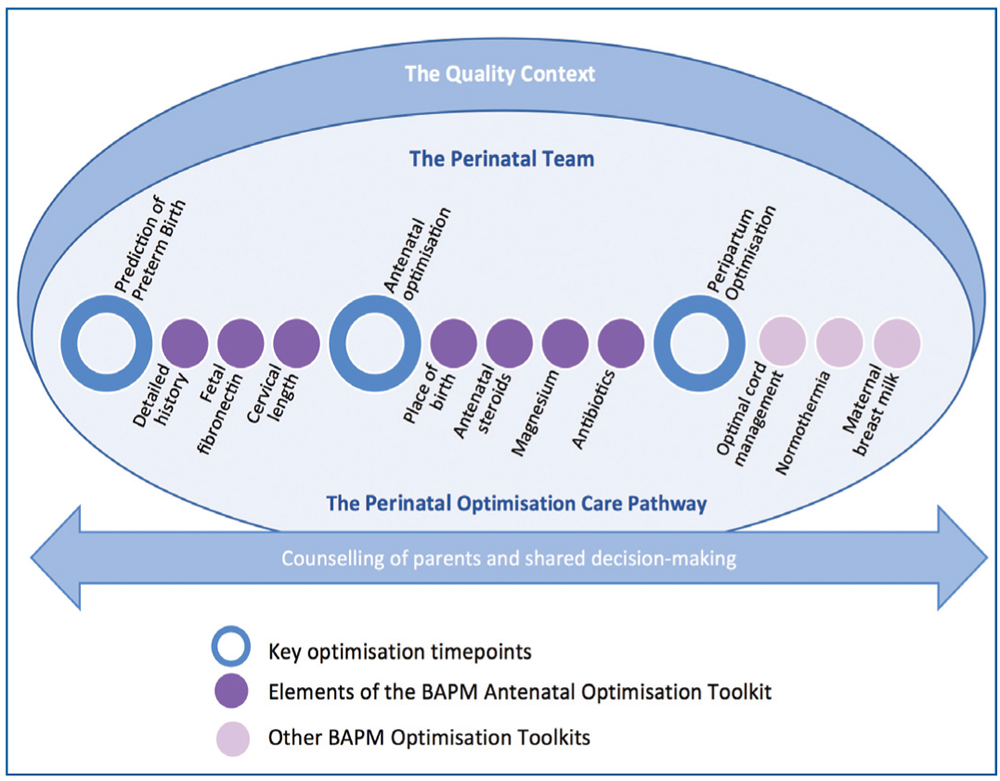 The Quality Context

The Perinatal Team

Prediction of Preterm Birth

Detailed history

Fetal fibronectin

Cervical length

Antenatal optimisation

Place of birth

Antenatal steroids

Magnesium

Antibiotics

Peripartum Optimisation

Optimal cord management

Normothermia

Maternal breast milk

The Perinatal Optimisation Care Pathway

Counselling of parents and shared decision-making

Key optimisation timepoints

Elements of the BAPM Antenatal Optimisation Toolkit

Other BAPM Optimisation Toolkits